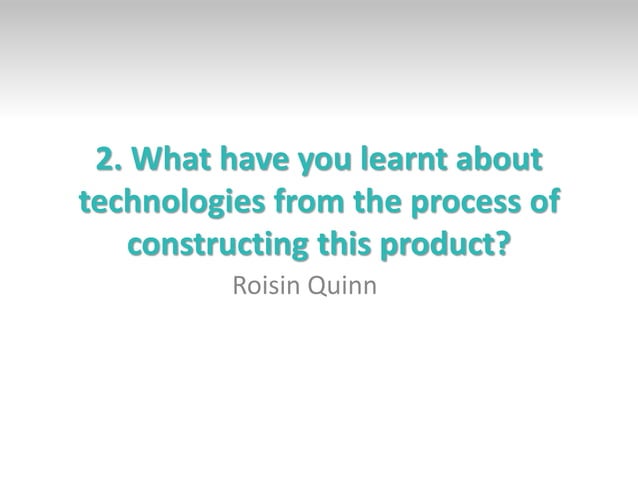 2. What have you learnt about technologies from the process of constructing this product?

Roisin Quinn